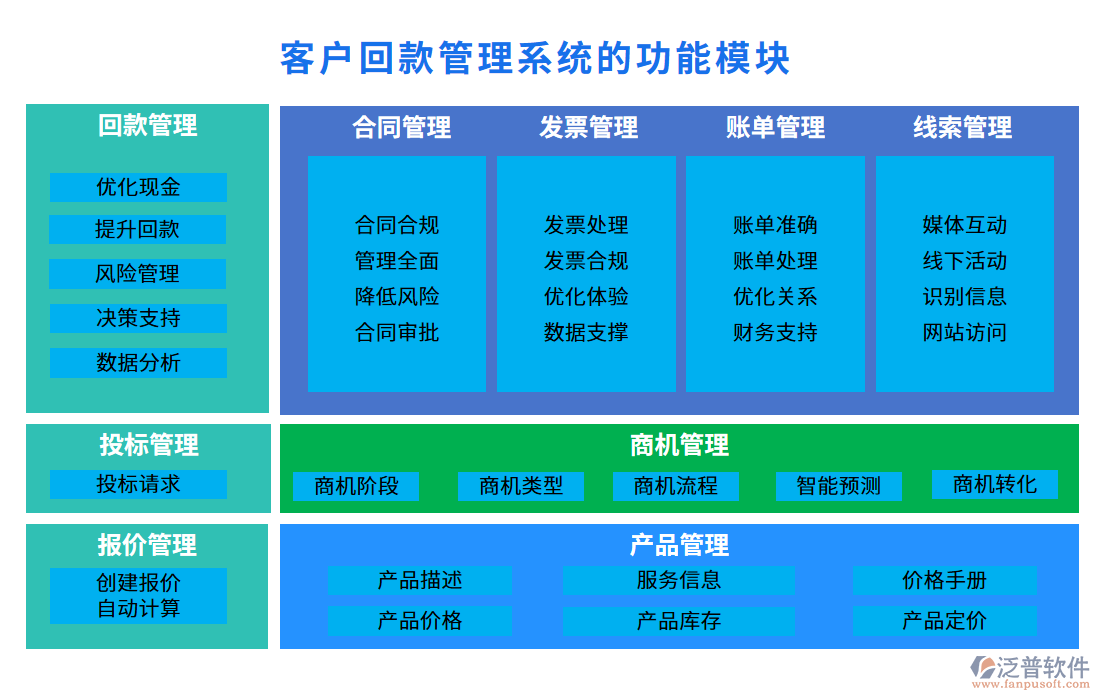 客户回款管理系统的功能模块

回款管理

优化现金

提升回款

风险管理

决策支持

数据分析

合同管理

合同合规
管理全面
降低风险
合同审批

发票管理

发票处理
发票合规
优化体验
数据支撑

账单管理

账单准确
账单处理
优化关系
财务支持

线索管理

媒体互动
线下活动
识别信息
网站访问

投标管理

投标请求

商机管理

商机阶段

商机类型

商机流程

智能预测

商机转化

报价管理

创建报价
自动计算

产品管理

产品描述

服务信息

价格手册

产品价格

产品库存

产品定价

泛普软件
www.fanpusoft.com